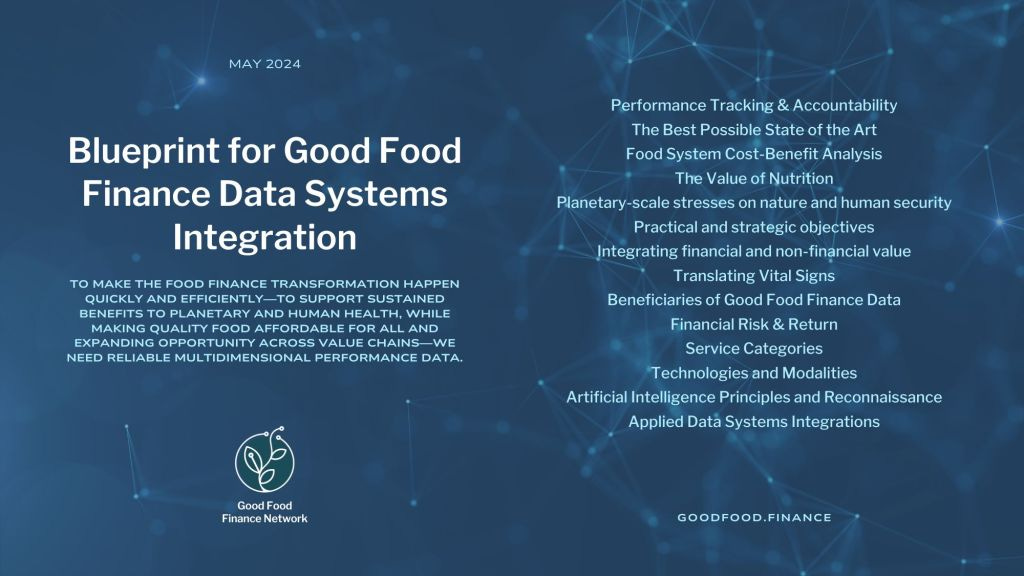 MAY 2024

Blueprint for Good Food Finance Data Systems Integration

TO MAKE THE FOOD FINANCE TRANSFORMATION HAPPEN QUICKLY AND EFFICIENTLY—TO SUPPORT SUSTAINED BENEFITS TO PLANETARY AND HUMAN HEALTH, WHILE MAKING QUALITY FOOD AFFORDABLE FOR ALL AND EXPANDING OPPORTUNITY ACROSS VALUE CHAINS—WE NEED RELIABLE MULTIDIMENSIONAL PERFORMANCE DATA.

Good Food Finance Network

Performance Tracking & Accountability
The Best Possible State of the Art
Food System Cost-Benefit Analysis
The Value of Nutrition
Planetary-scale stresses on nature and human security
Practical and strategic objectives
Integrating financial and non-financial value
Translating Vital Signs
Beneficiaries of Good Food Finance Data
Financial Risk & Return
Service Categories
Technologies and Modalities
Artificial Intelligence Principles and Reconnaissance
Applied Data Systems Integrations

GOODFOOD.FINANCE